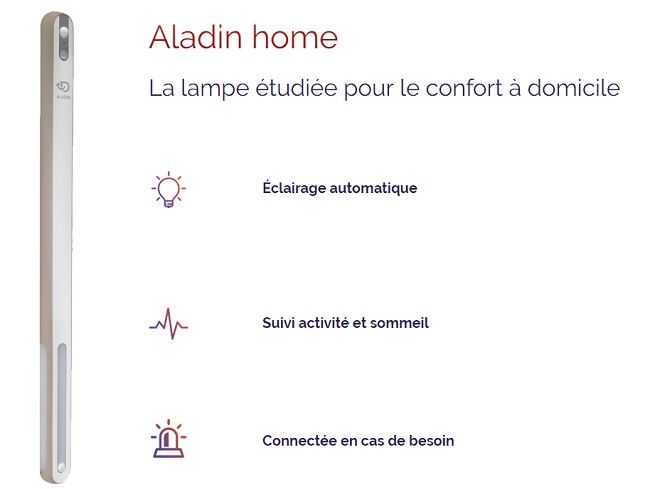 ALADIN

Aladin home

La lampe étudiée pour le confort à domicile

Éclairage automatique

Suivi activité et sommeil

Connectée en cas de besoin